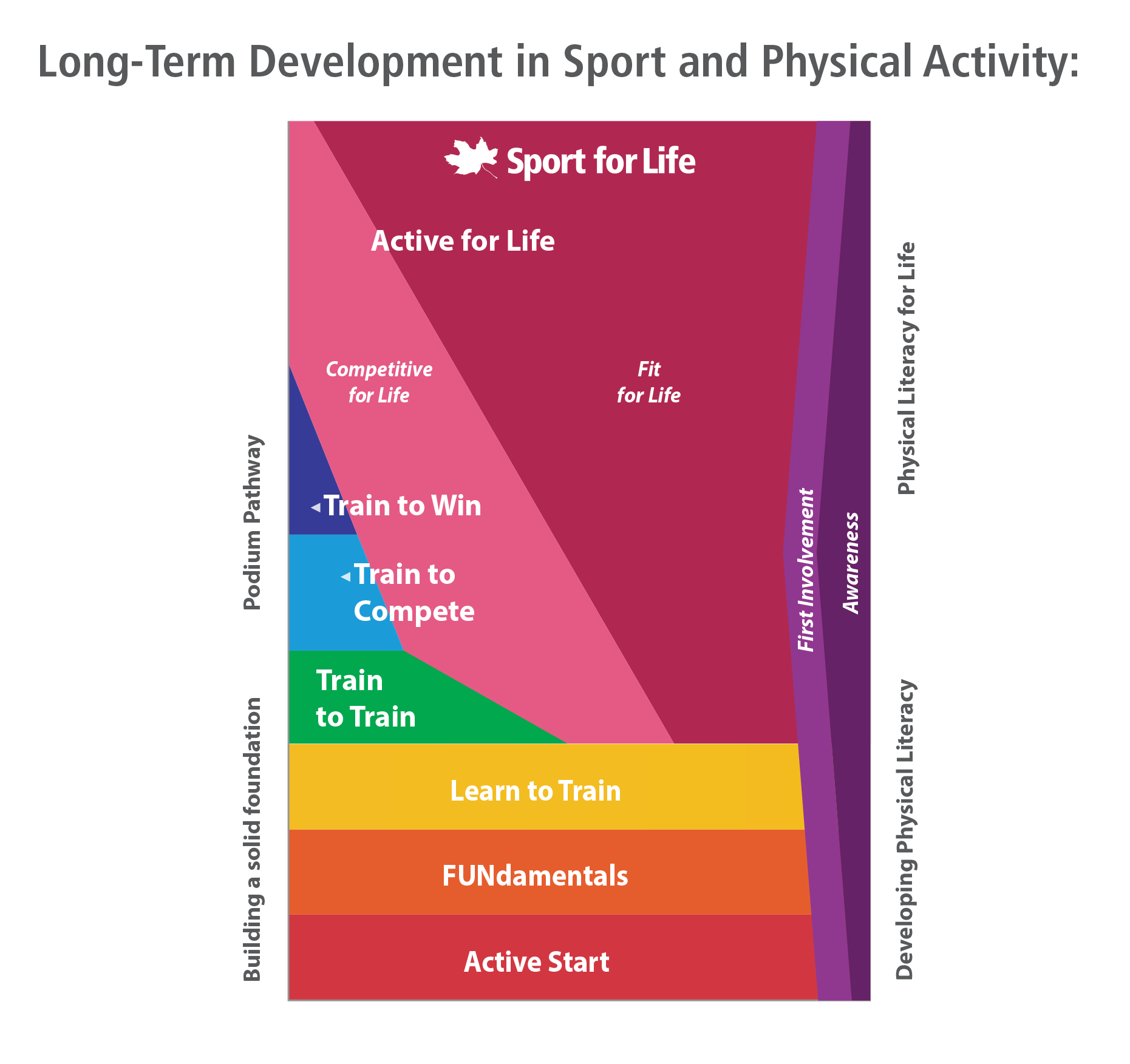 Long-Term Development in Sport and Physical Activity:

Sport for Life

Active for Life

Competitive for Life

Fit for Life

Podium Pathway

Train to Win

Train to Compete

Train to Train

Building a solid foundation

Learn to Train

FUNdamentals

Active Start

First Involvement

Awareness

Physical Literacy for Life

Developing Physical Literacy